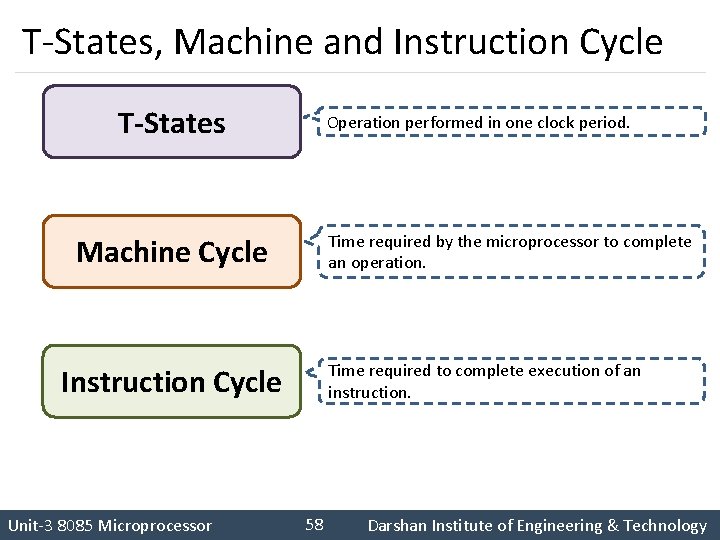 T-States, Machine and Instruction Cycle

T-States

Operation performed in one clock period.

Machine Cycle

Time required by the microprocessor to complete an operation.

Instruction Cycle

Time required to complete execution of an instruction.

Unit-3 8085 Microprocessor 58 Darshan Institute of Engineering & Technology